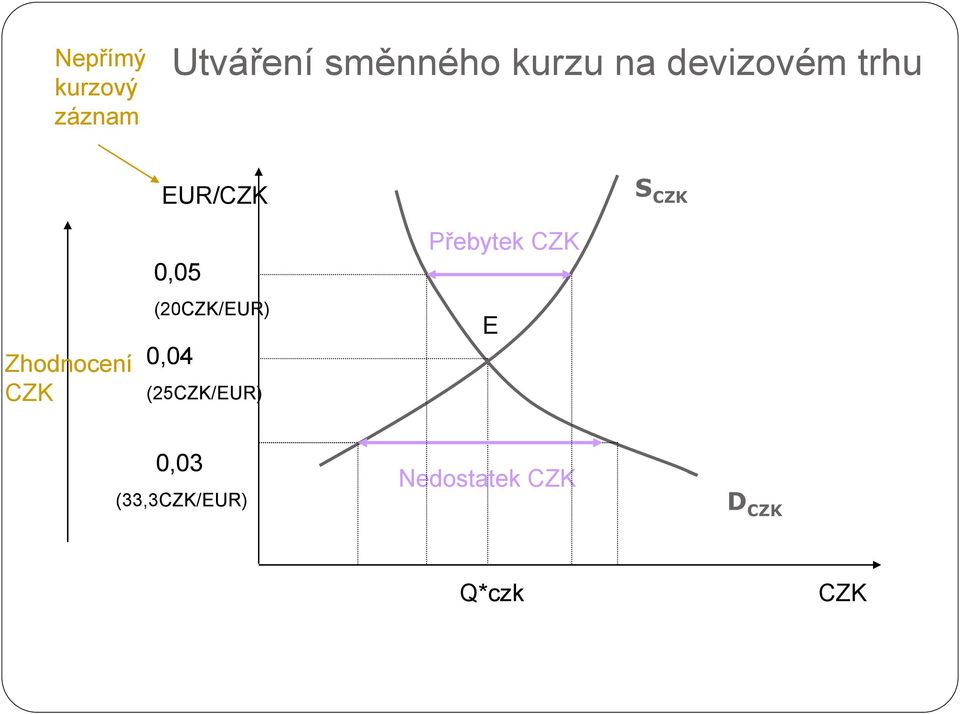 Nepřímý kurzový záznam

Utváření směnného kurzu na devizovém trhu

EUR/CZK

$S_{CZK}$

Přebytek CZK

0,05

(20CZK/EUR)

E

Zhodnocení CZK

0,04

(25CZK/EUR)

0,03

(33,3CZK/EUR)

Nedostatek CZK

$D_{CZK}$

Q*czk

CZK